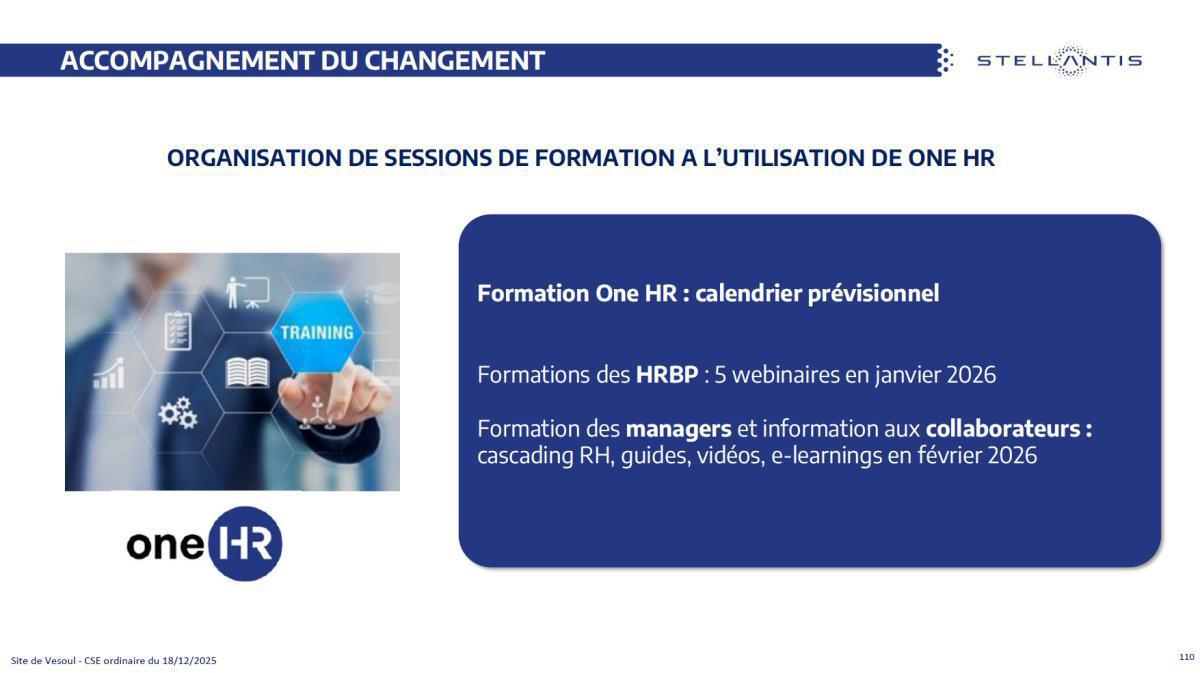 ACCOMPAGNEMENT DU CHANGEMENT

STELLANTIS

ORGANISATION DE SESSIONS DE FORMATION A L'UTILISATION DE ONE HR

TRAINING

one HR

Formation One HR : calendrier prévisionnel

Formations des HRBP : 5 webinaires en janvier 2026

Formation des managers et information aux collaborateurs : cascading RH, guides, vidéos, e-learnings en février 2026

Site de Vesoul - CSE ordinaire du 18/12/2025

110